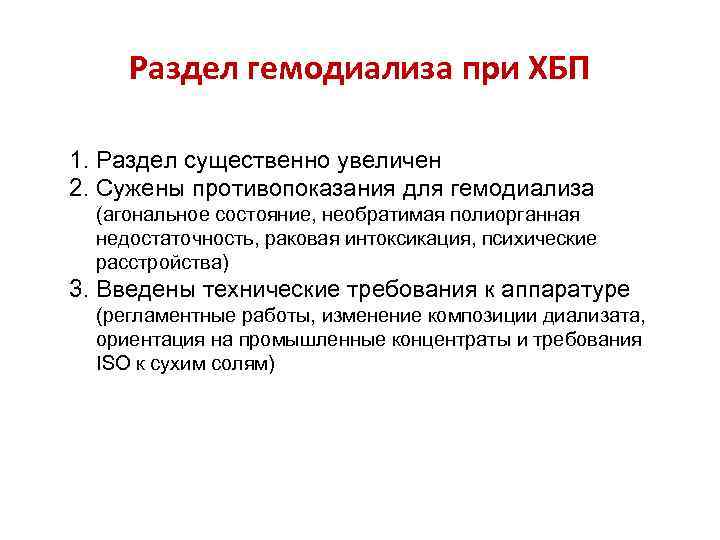 Раздел гемодиализа при ХБП

1. Раздел существенно увеличен
2. Сужены противопоказания для гемодиализа (агональное состояние, необратимая полиорганная недостаточность, раковая интоксикация, психические расстройства)
3. Введены технические требования к аппаратуре (регламентные работы, изменение композиции диализата, ориентация на промышленные концентраты и требования ISO к сухим солям)